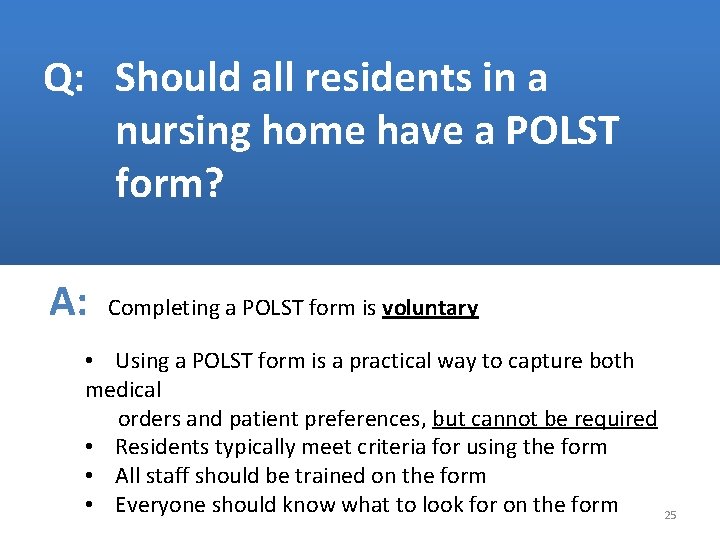 Q: Should all residents in a nursing home have a POLST form?

A: Completing a POLST form is voluntary

• Using a POLST form is a practical way to capture both medical orders and patient preferences, but cannot be required
• Residents typically meet criteria for using the form
• All staff should be trained on the form
• Everyone should know what to look for on the form

25